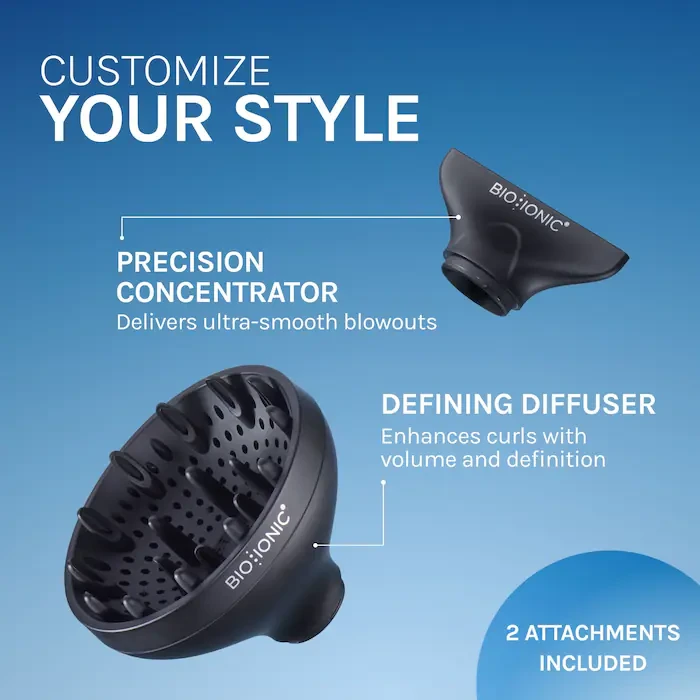 CUSTOMIZE
YOUR STYLE

BIO:IONIC®

PRECISION CONCENTRATOR
Delivers ultra-smooth blowouts

DEFINING DIFFUSER
Enhances curls with volume and definition

BIO:IONIC®

2 ATTACHMENTS INCLUDED